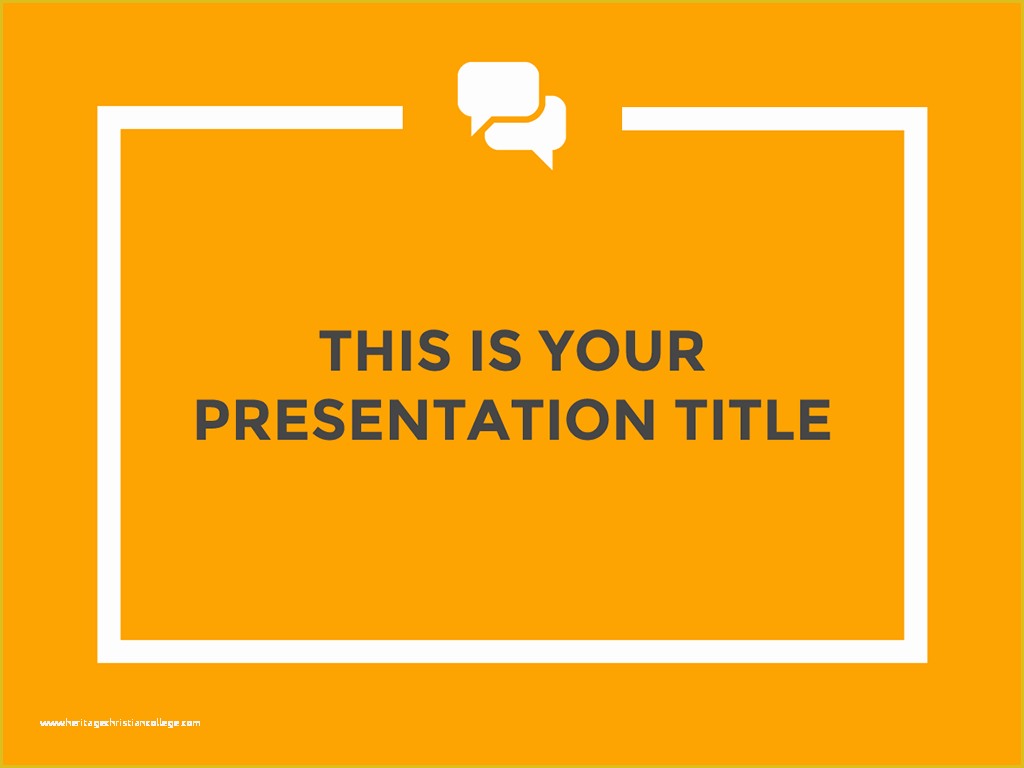 THIS IS YOUR PRESENTATION TITLE

www.heritagechristiancollege.com